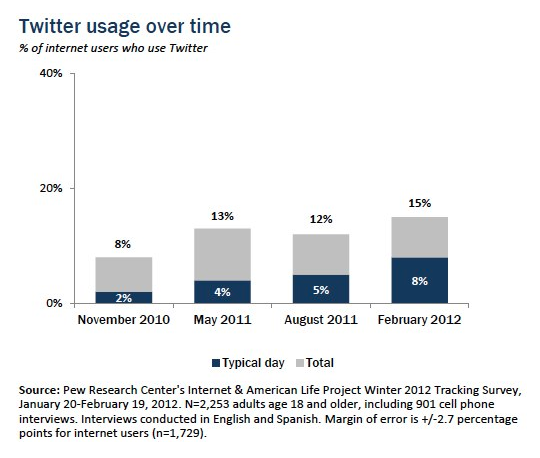 Twitter usage over time
% of internet users who use Twitter

40%
20%
0%

8%
2%
13%
4%
12%
5%
15%
8%

November 2010
May 2011
August 2011
February 2012

Typical day
Total

Source: Pew Research Center's Internet & American Life Project Winter 2012 Tracking Survey, January 20-February 19, 2012. N=2,253 adults age 18 and older, including 901 cell phone interviews. Interviews conducted in English and Spanish. Margin of error is +/-2.7 percentage points for internet users (n=1,729).